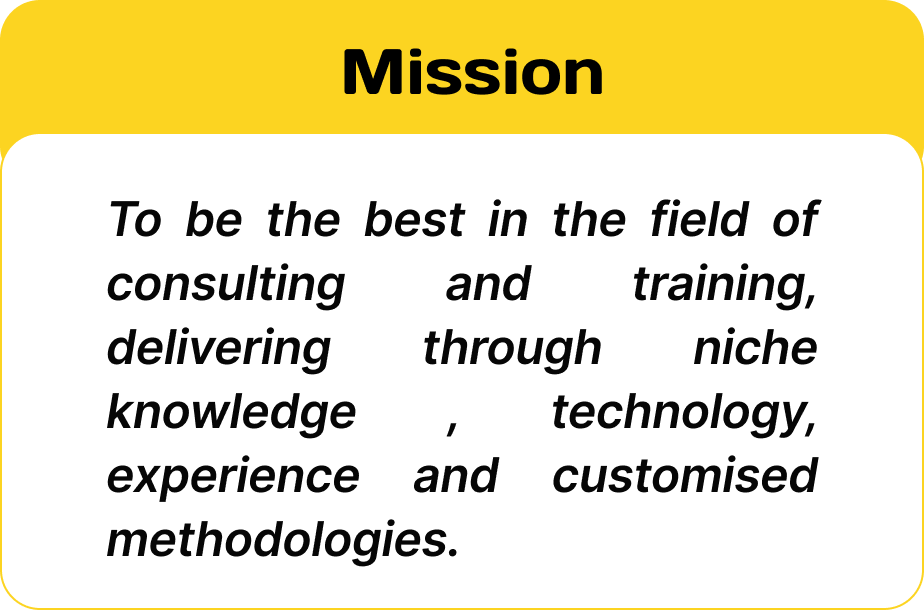 Mission

To be the best in the field of consulting and training, delivering through niche knowledge , technology, experience and customised methodologies.